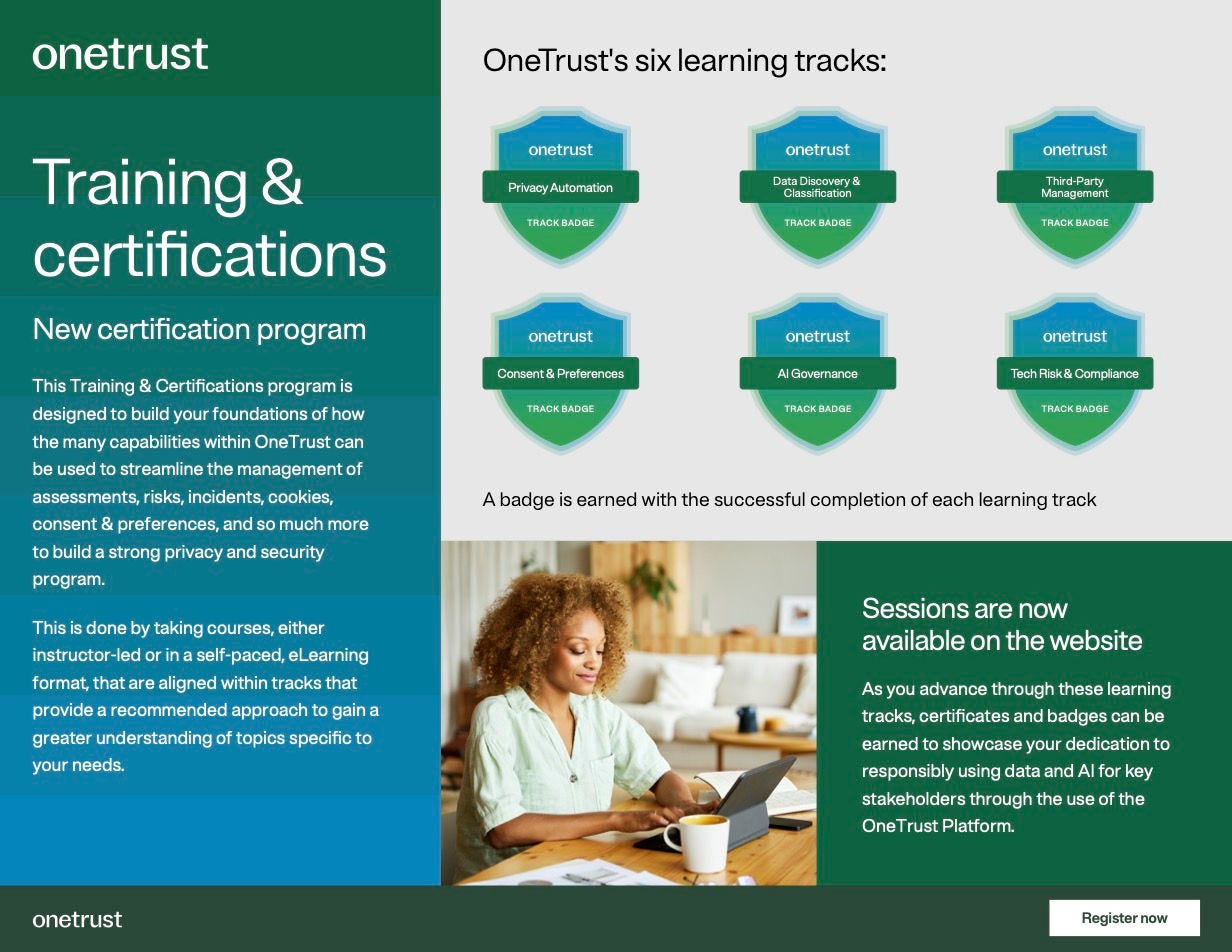 onetrust

Training & certifications

New certification program

This Training & Certifications program is designed to build your foundations of how the many capabilities within OneTrust can be used to streamline the management of assessments, risks, incidents, cookies, consent & preferences, and so much more to build a strong privacy and security program.

This is done by taking courses, either instructor-led or in a self-paced, eLearning format, that are aligned within tracks that provide a recommended approach to gain a greater understanding of topics specific to your needs.

OneTrust's six learning tracks:

onetrust
Privacy Automation
TRACK BADGE

onetrust
Data Discovery & Classification
TRACK BADGE

onetrust
Third-Party Management
TRACK BADGE

onetrust
Consent & Preferences
TRACK BADGE

onetrust
AI Governance
TRACK BADGE

onetrust
Tech Risk & Compliance
TRACK BADGE

A badge is earned with the successful completion of each learning track

Sessions are now available on the website

As you advance through these learning tracks, certificates and badges can be earned to showcase your dedication to responsibly using data and AI for key stakeholders through the use of the OneTrust Platform.

onetrust

Register now